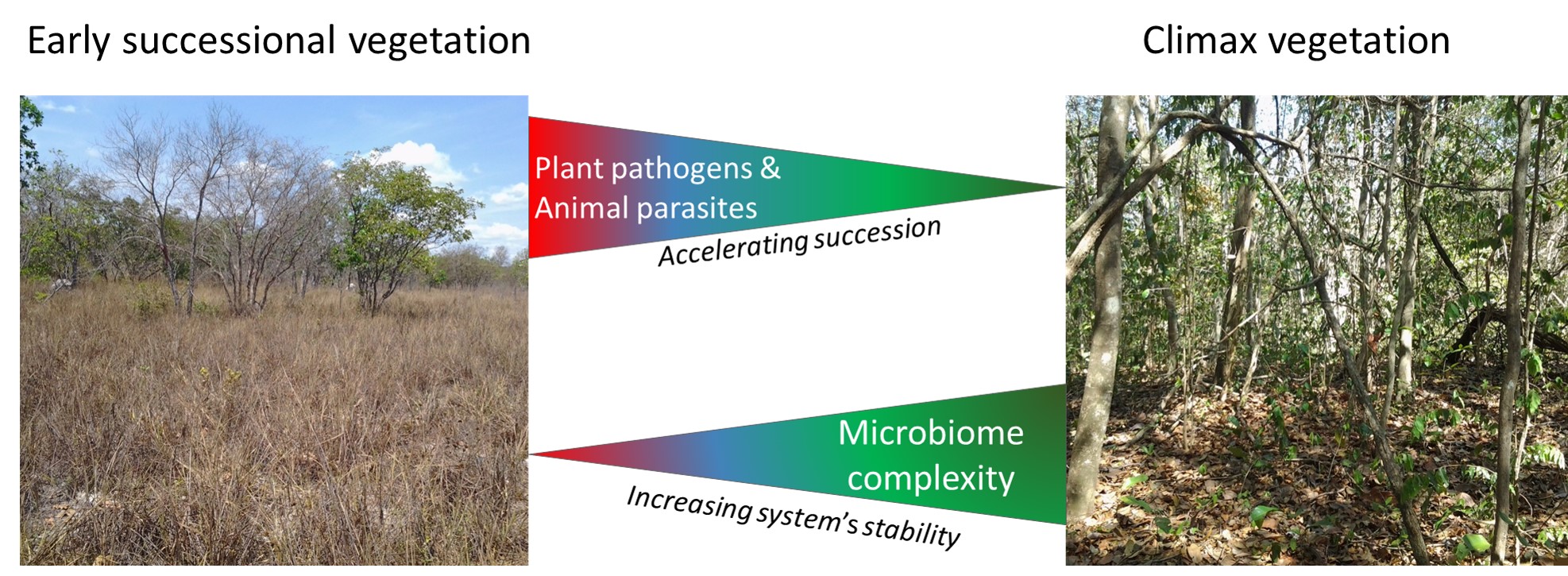 Early successional vegetation

Climax vegetation

Plant pathogens & Animal parasites

Accelerating succession

Microbiome complexity

Increasing system's stability